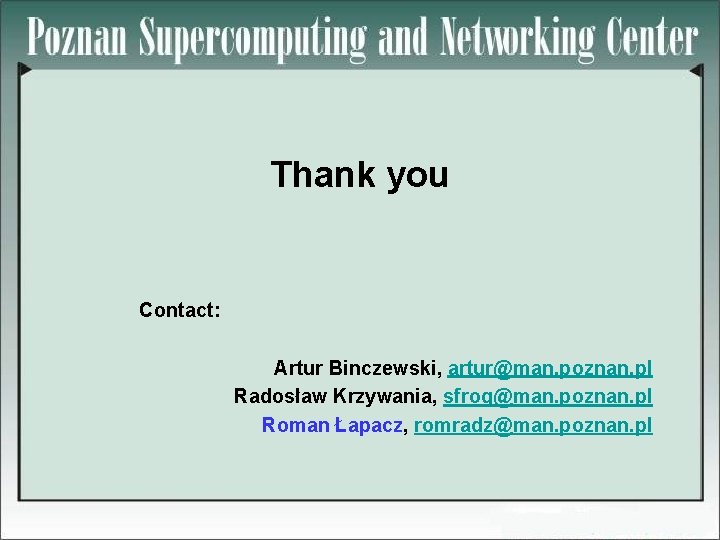 Poznan Supercomputing and Networking Center

Thank you

Contact:

Artur Binczewski, artur@man.poznan.pl
Radosław Krzywania, sfrog@man.poznan.pl
Roman Łapacz, romradz@man.poznan.pl